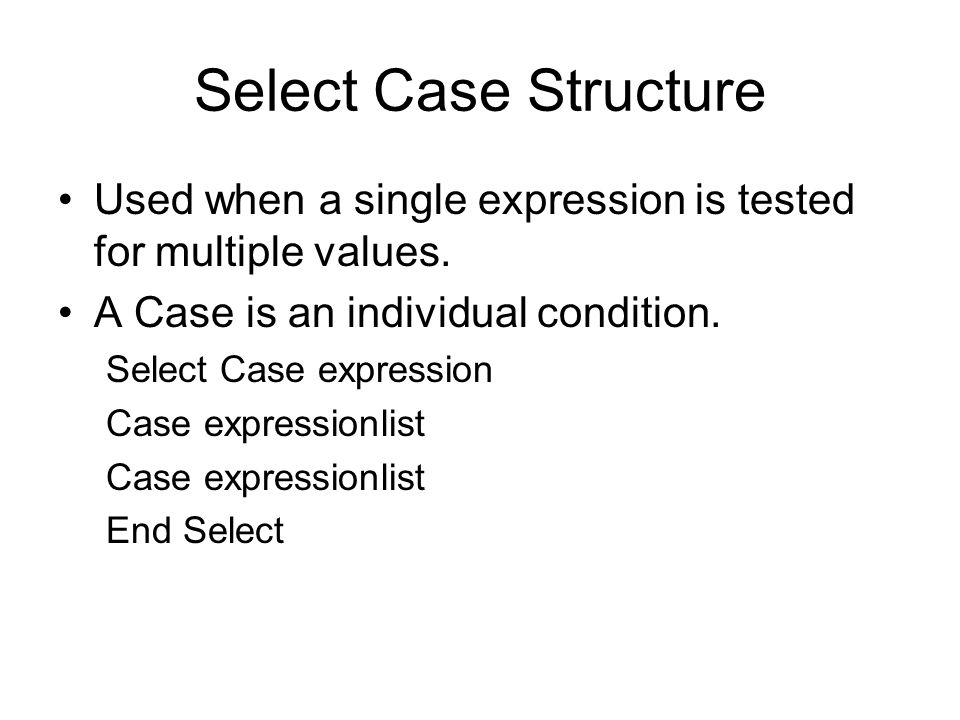 Select Case Structure

• Used when a single expression is tested for multiple values.
• A Case is an individual condition.

Select Case expression
Case expressionlist
Case expressionlist
End Select